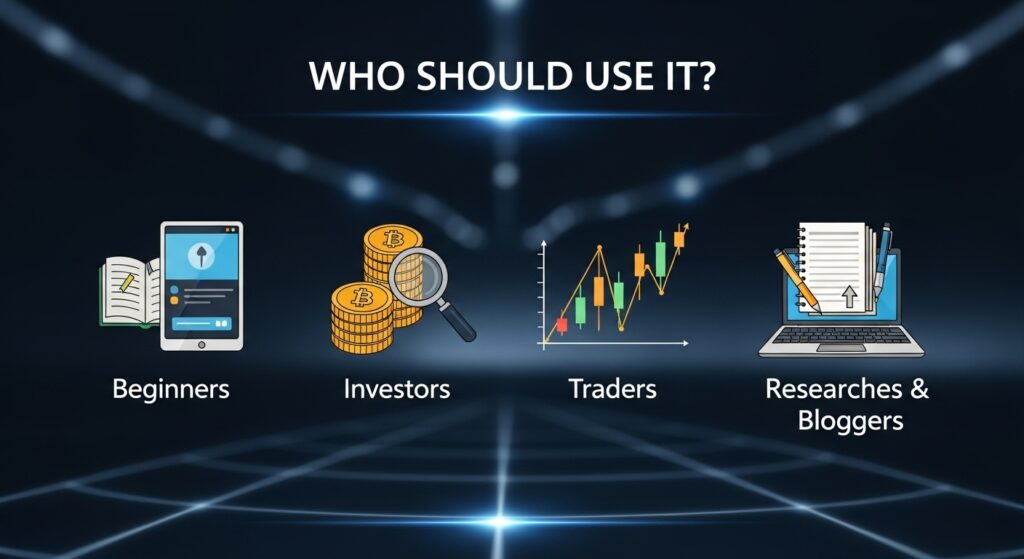 WHO SHOULD USE IT?

Beginners

Investors

Traders

Researches & Bloggers